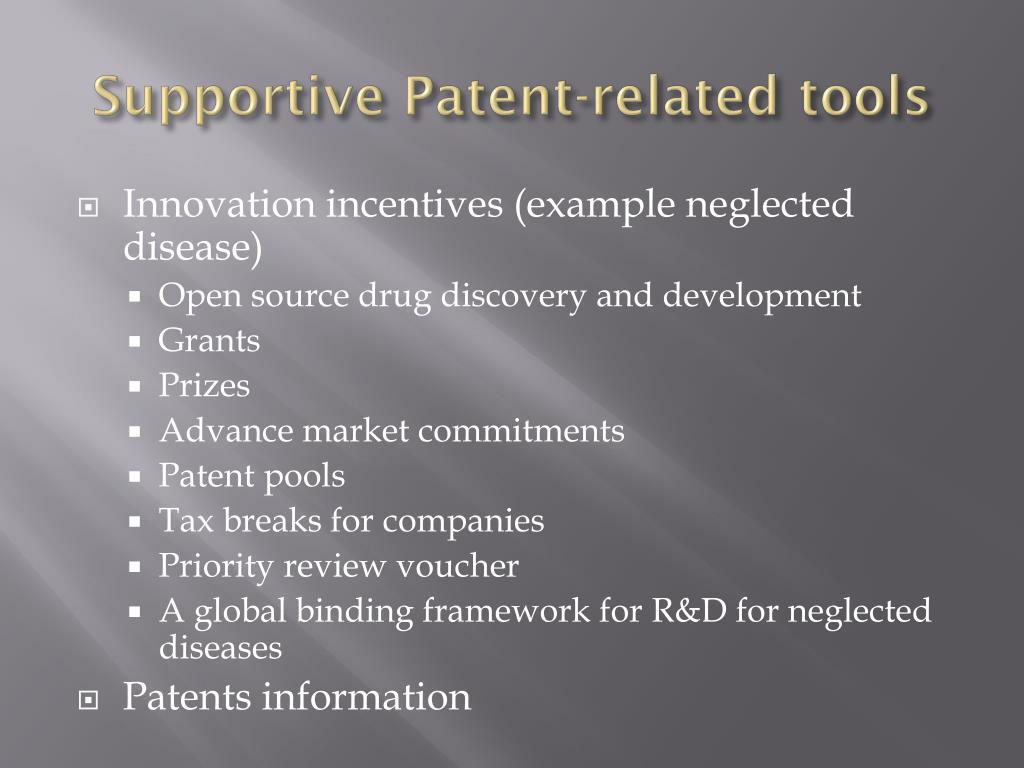 Supportive Patent-related tools

Innovation incentives (example neglected disease)

Open source drug discovery and development

Grants

Prizes

Advance market commitments

Patent pools

Tax breaks for companies

Priority review voucher

A global binding framework for R&D for neglected diseases

Patents information